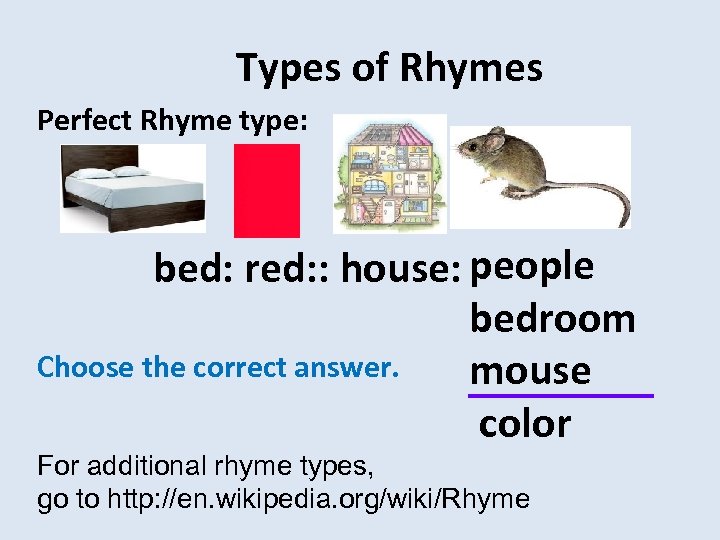 Types of Rhymes

Perfect Rhyme type:

bed: red:: house: people
bedroom
mouse
color

Choose the correct answer.

For additional rhyme types,
go to http://en.wikipedia.org/wiki/Rhyme